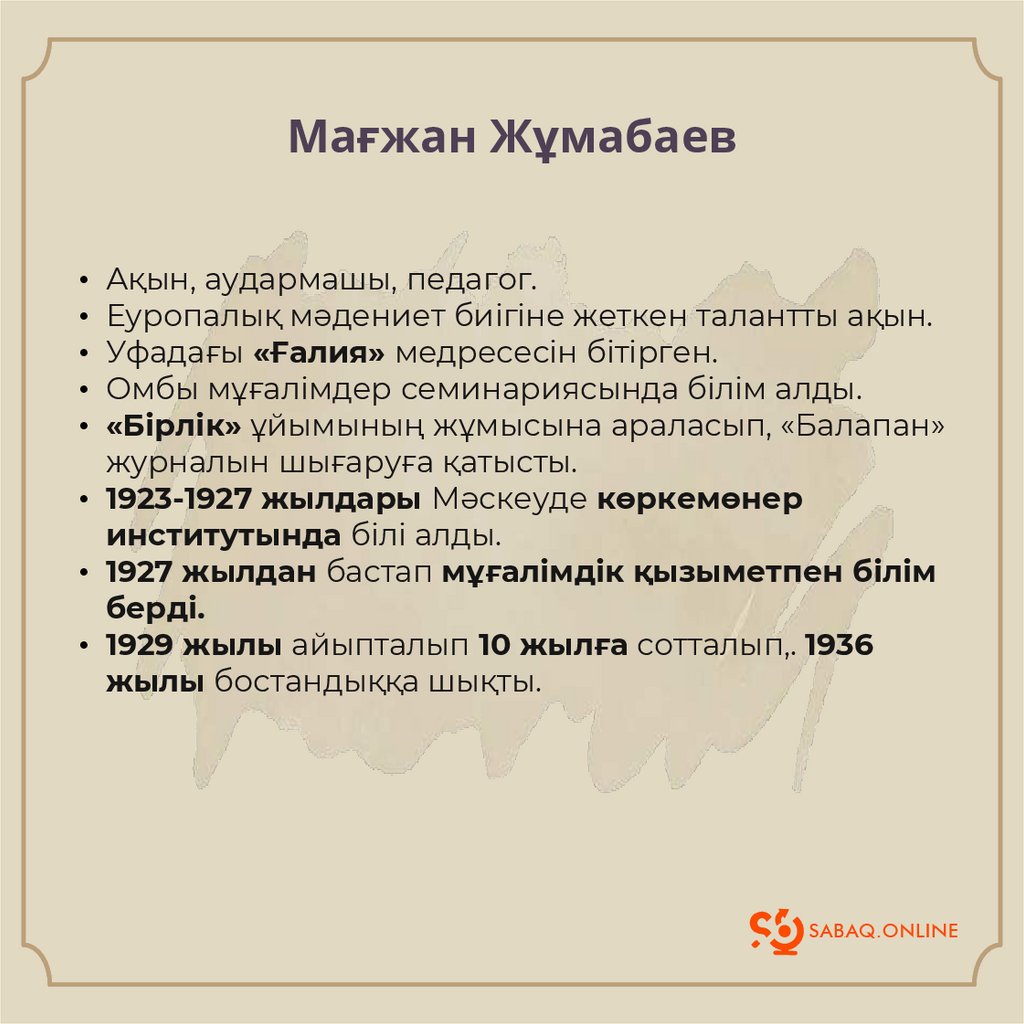 Мағжан Жұмабаев

• Ақын, аудармашы, педагог.
• Еуропалық мәдениет биігіне жеткен талантты ақын.
• Уфадағы «Ғалия» медресесін бітірген.
• Омбы мұғалімдер семинариясында білім алды.
• «Бірлік» ұйымының жұмысына араласып, «Балапан» журналын шығаруға қатысты.
• 1923-1927 жылдары Мәскеуде көркемөнер институтында білі алды.
• 1927 жылдан бастап мұғалімдік қызыметпен білім берді.
• 1929 жылы айыпталып 10 жылға сотталып,. 1936 жылы бостандыққа шықты.

SABAQ.ONLINE